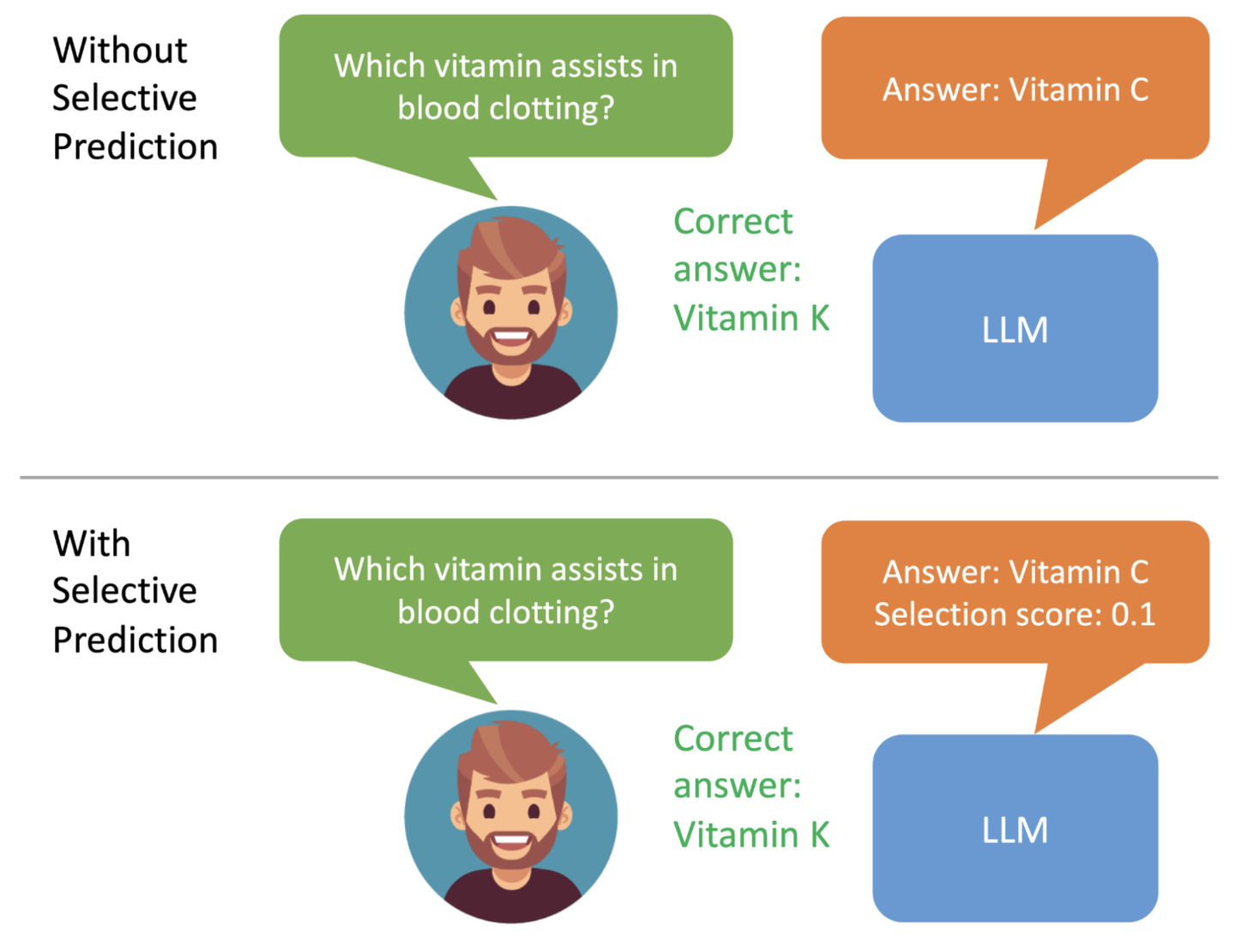 Without Selective Prediction

Which vitamin assists in blood clotting?

Answer: Vitamin C

Correct answer: Vitamin K

LLM

With Selective Prediction

Which vitamin assists in blood clotting?

Answer: Vitamin C
Selection score: 0.1

Correct answer: Vitamin K

LLM